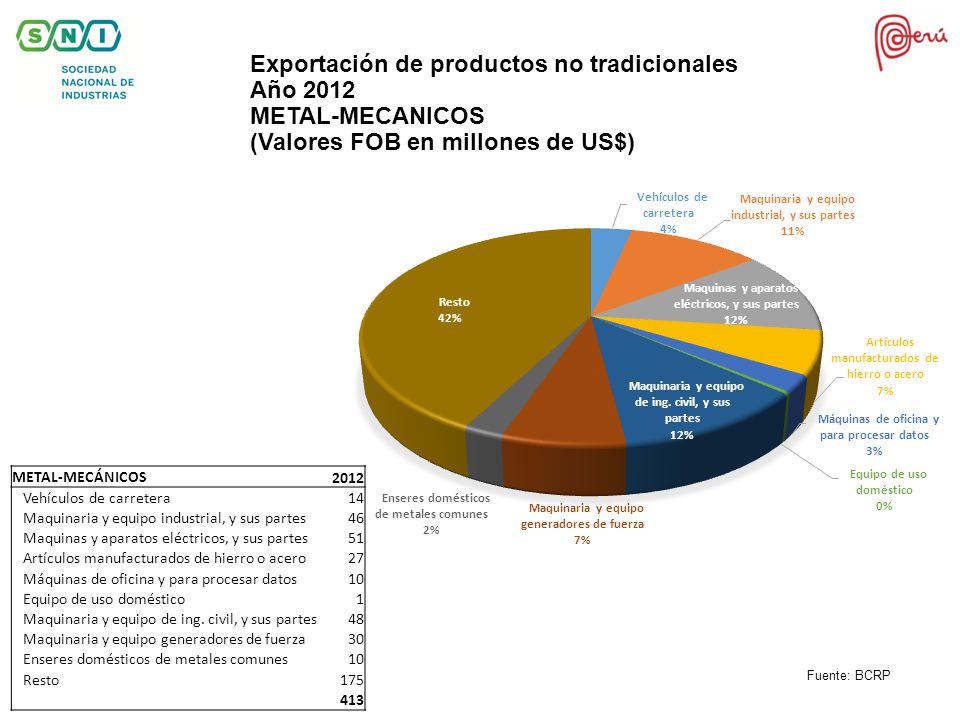 SNI
SOCIEDAD NACIONAL DE INDUSTRIAS

Perú

Exportación de productos no tradicionales
Año 2012
METAL-MECANICOS
(Valores FOB en millones de US$)

Vehículos de carretera
4%

Maquinaria y equipo industrial, y sus partes
11%

Maquinas y aparatos eléctricos, y sus partes
12%

Artículos manufacturados de hierro o acero
7%

Máquinas de oficina y para procesar datos
3%

Equipo de uso doméstico
0%

Maquinaria y equipo de ing. civil, y sus partes
12%

Maquinaria y equipo generadores de fuerza
7%

Enseres domésticos de metales comunes
2%

Resto
42%

| METAL-MECÁNICOS | 2012 |
|---|---|
| Vehículos de carretera | 14 |
| Maquinaria y equipo industrial, y sus partes | 46 |
| Maquinas y aparatos eléctricos, y sus partes | 51 |
| Artículos manufacturados de hierro o acero | 27 |
| Máquinas de oficina y para procesar datos | 10 |
| Equipo de uso doméstico | 1 |
| Maquinaria y equipo de ing. civil, y sus partes | 48 |
| Maquinaria y equipo generadores de fuerza | 30 |
| Enseres domésticos de metales comunes | 10 |
| Resto | 175 |
| | 413 |

Fuente: BCRP